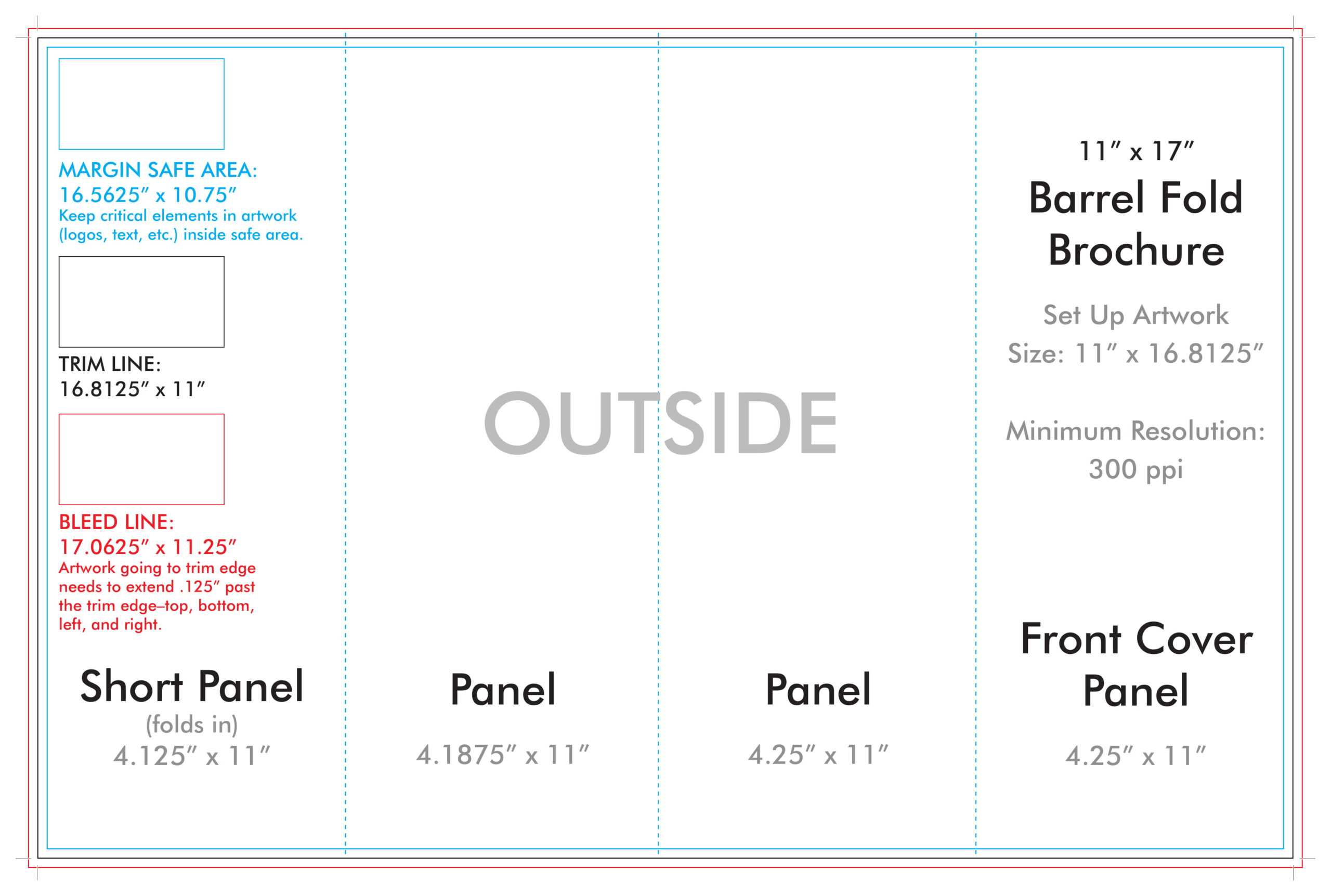 MARGIN SAFE AREA:
16.5625″ x 10.75″
Keep critical elements in artwork (logos, text, etc.) inside safe area.

TRIM LINE:
16.8125″ x 11″

BLEED LINE:
17.0625″ x 11.25″
Artwork going to trim edge needs to extend .125″ past the trim edge–top, bottom, left, and right.

Short Panel
(folds in)
4.125″ x 11″

OUTSIDE

Panel
4.1875″ x 11″

Panel
4.25″ x 11″

11″ x 17″
Barrel Fold Brochure

Set Up Artwork Size: 11″ x 16.8125″

Minimum Resolution: 300 ppi

Front Cover Panel
4.25″ x 11″